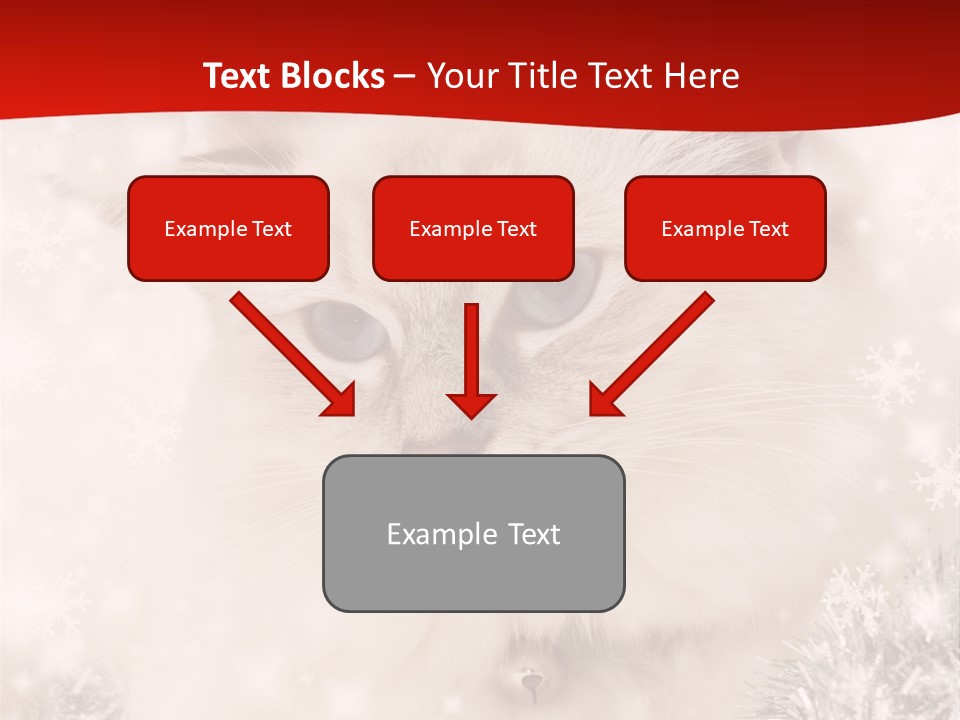 Text Blocks – Your Title Text Here

Example Text

Example Text

Example Text

Example Text